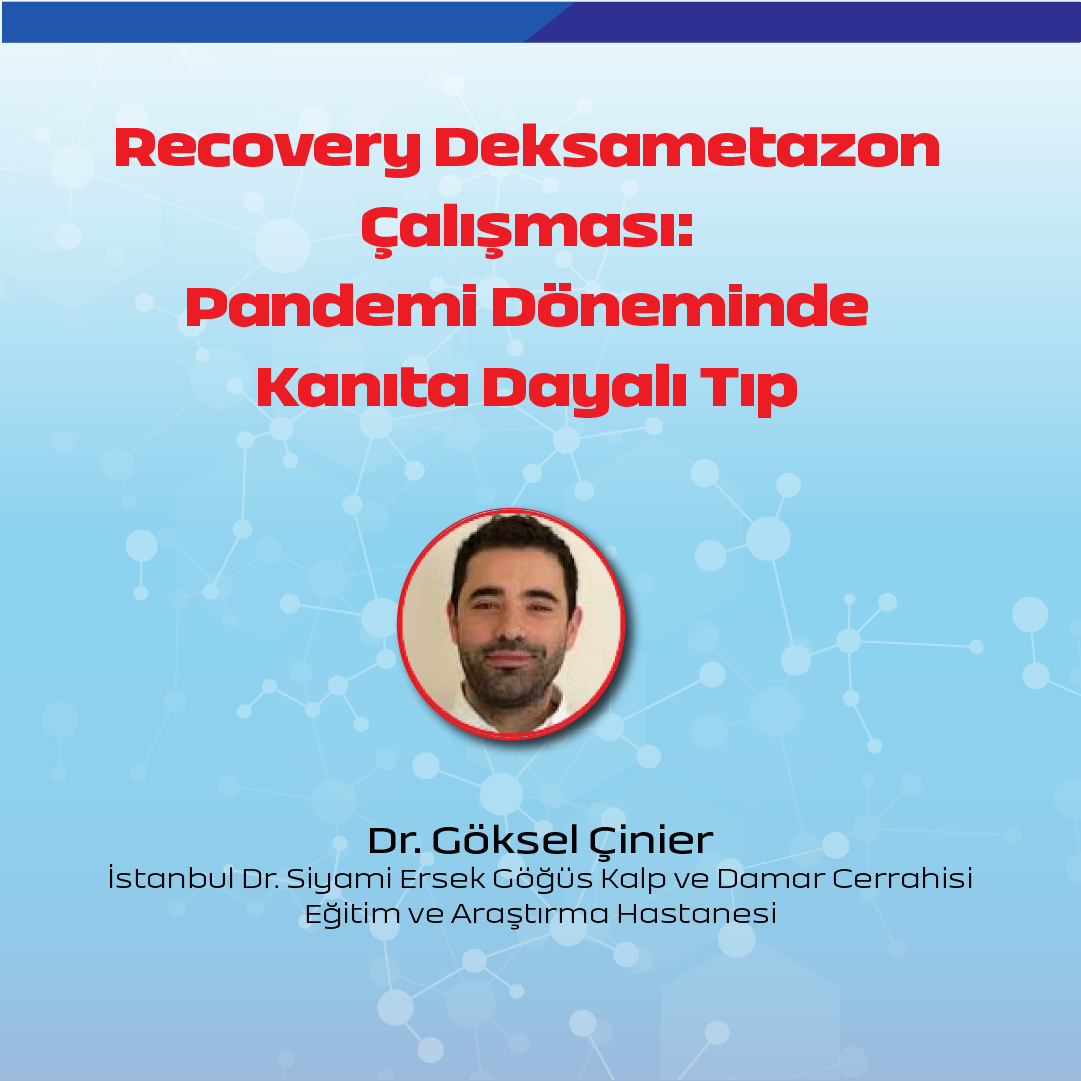 Recovery Deksametazon Çalışması: Pandemi Döneminde Kanıta Dayalı Tıp

Dr. Göksel Çinier
İstanbul Dr. Siyami Ersek Göğüs Kalp ve Damar Cerrahisi Eğitim ve Araştırma Hastanesi